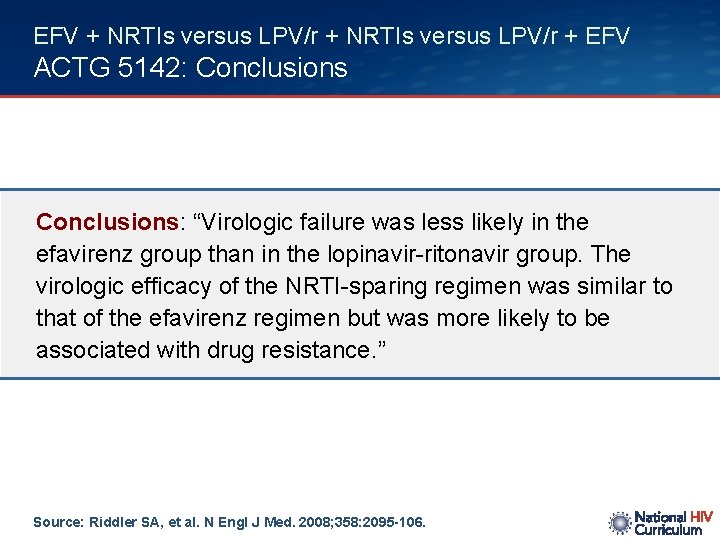 EFV + NRTIs versus LPV/r + NRTIs versus LPV/r + EFV
ACTG 5142: Conclusions

Conclusions: “Virologic failure was less likely in the efavirenz group than in the lopinavir-ritonavir group. The virologic efficacy of the NRTI-sparing regimen was similar to that of the efavirenz regimen but was more likely to be associated with drug resistance.”

Source: Riddler SA, et al. N Engl J Med. 2008;358:2095-106.

National HIV Curriculum